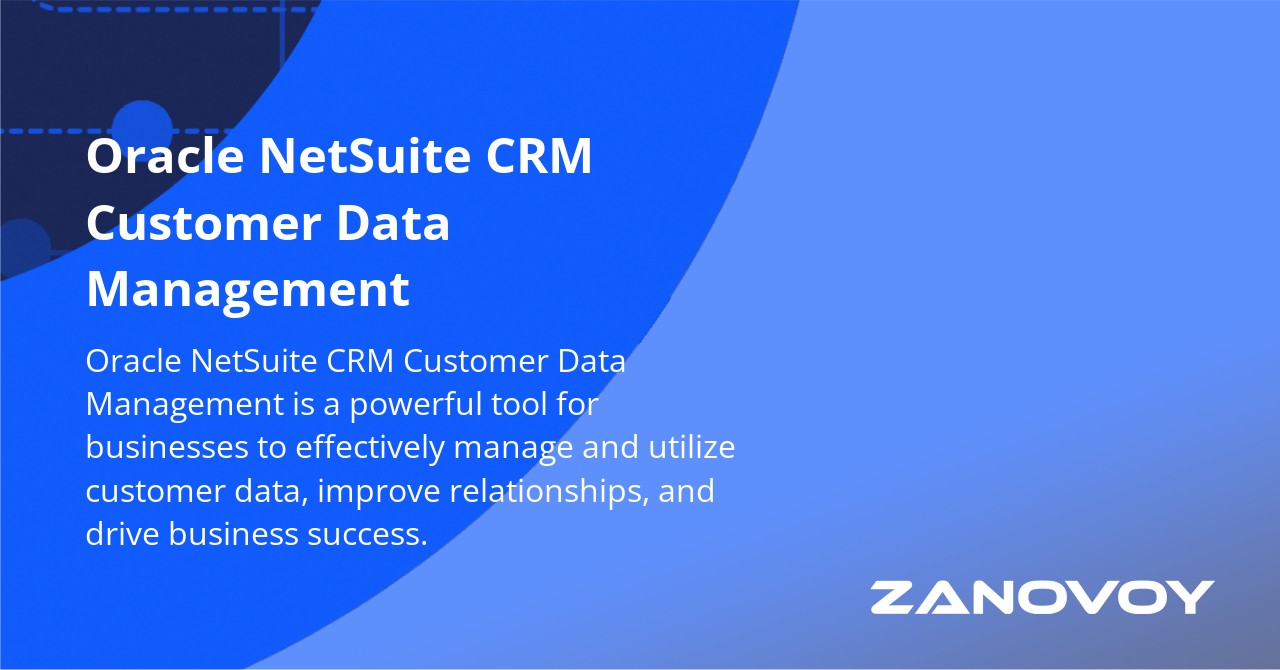 Oracle NetSuite CRM Customer Data Management

Oracle NetSuite CRM Customer Data Management is a powerful tool for businesses to effectively manage and utilize customer data, improve relationships, and drive business success.

ZANOVOY